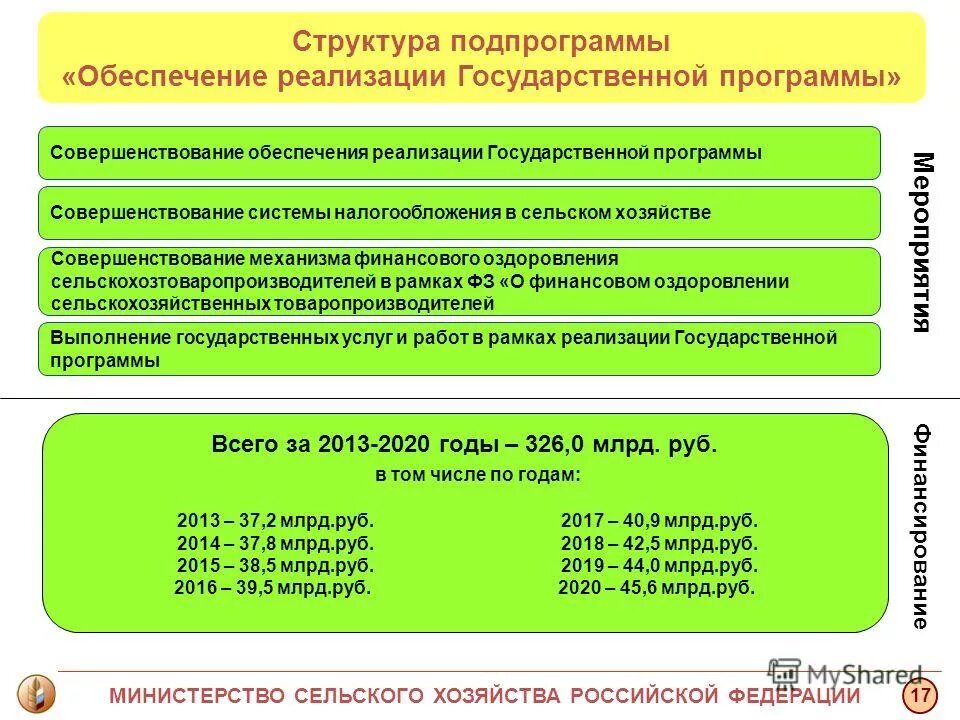 Структура подпрограммы
«Обеспечение реализации Государственной программы»

Совершенствование обеспечения реализации Государственной программы

Совершенствование системы налогообложения в сельском хозяйстве

Совершенствование механизма финансового оздоровления сельскохозтоваропроизводителей в рамках ФЗ «О финансовом оздоровлении сельскохозяйственных товаропроизводителей

Выполнение государственных услуг и работ в рамках реализации Государственной программы

Мероприятия

Всего за 2013-2020 годы – 326,0 млрд. руб.
в том числе по годам:

2013 – 37,2 млрд.руб.
2014 – 37,8 млрд.руб.
2015 – 38,5 млрд.руб.
2016 – 39,5 млрд.руб.

2017 – 40,9 млрд.руб.
2018 – 42,5 млрд.руб.
2019 – 44,0 млрд.руб.
2020 – 45,6 млрд.руб.

Финансирование

MyShared

МИНИСТЕРСТВО СЕЛЬСКОГО ХОЗЯЙСТВА РОССИЙСКОЙ ФЕДЕРАЦИИ 17